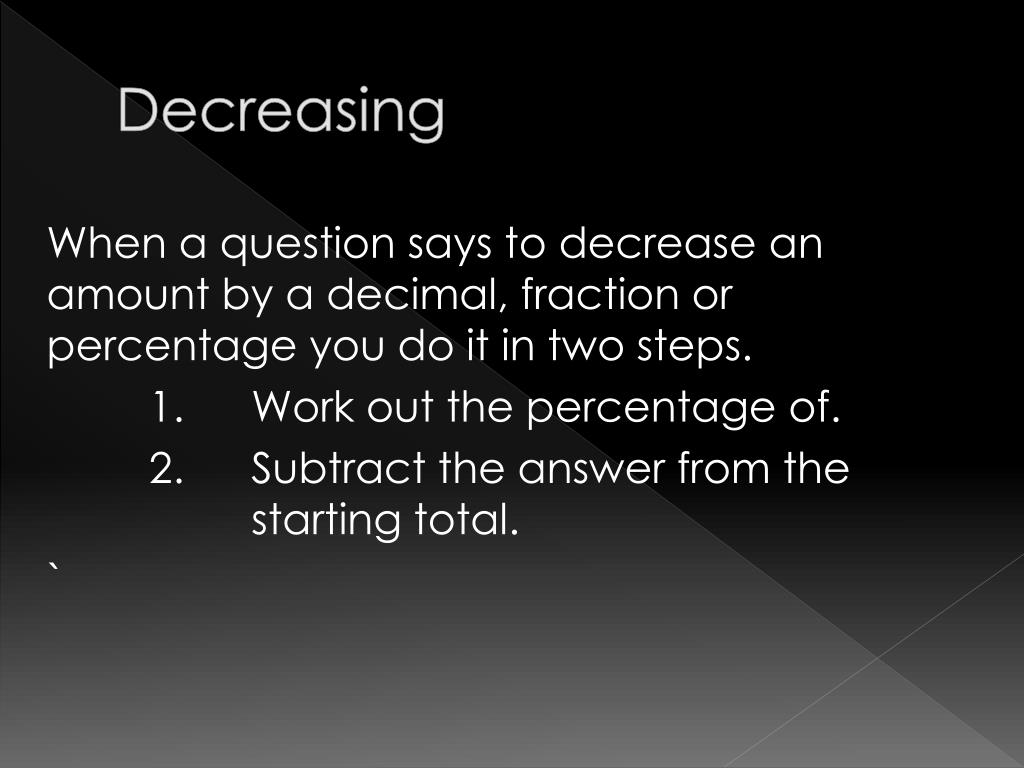 Decreasing

When a question says to decrease an amount by a decimal, fraction or percentage you do it in two steps.

1. Work out the percentage of.
2. Subtract the answer from the starting total.

`